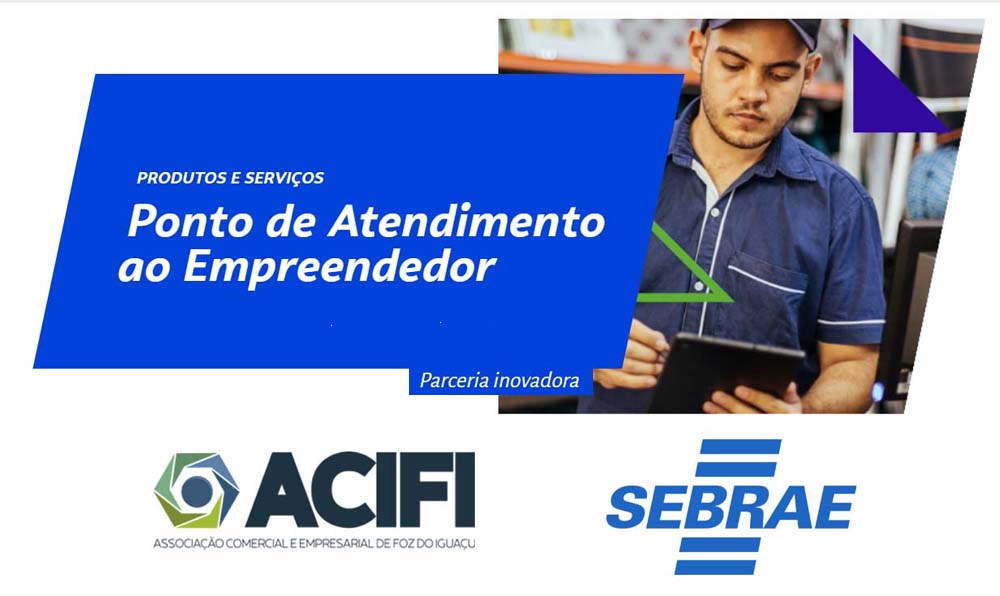 PRODUTOS E SERVIÇOS
Ponto de Atendimento ao Empreendedor

Parceria inovadora

ACIFI
ASSOCIAÇÃO COMERCIAL E EMPRESARIAL DE FOZ DO IGUAÇU

SEBRAE